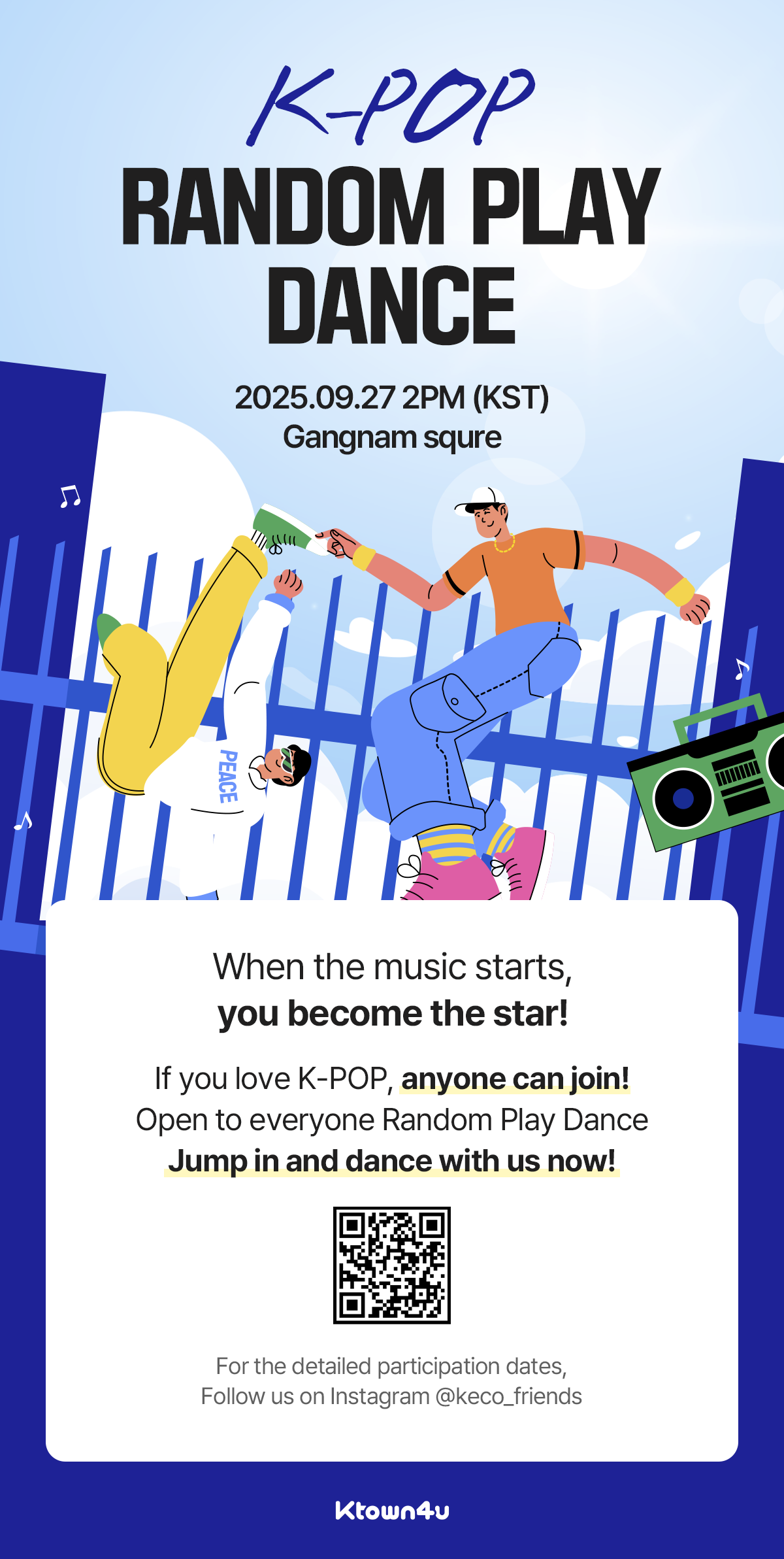 K-POP
RANDOM PLAY DANCE

2025.09.27 2PM (KST)
Gangnam squre

PEACE

When the music starts,
you become the star!

If you love K-POP, anyone can join!
Open to everyone Random Play Dance
Jump in and dance with us now!

For the detailed participation dates,
Follow us on Instagram @keco_friends

Ktown4u